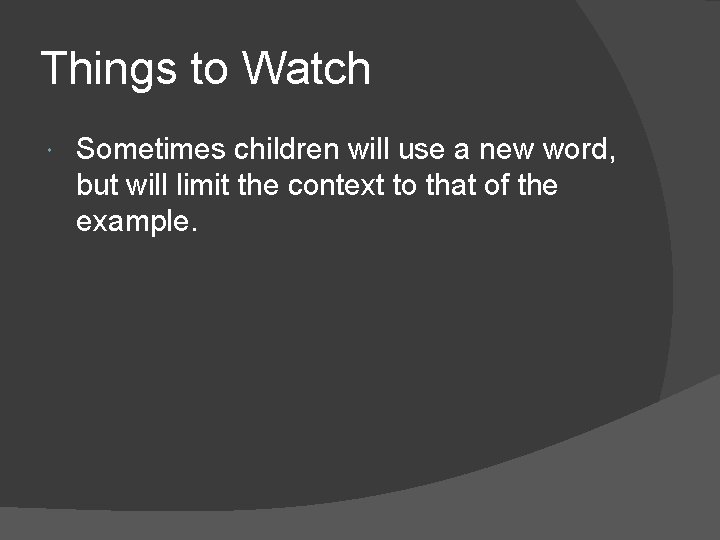 Things to Watch

• Sometimes children will use a new word, but will limit the context to that of the example.